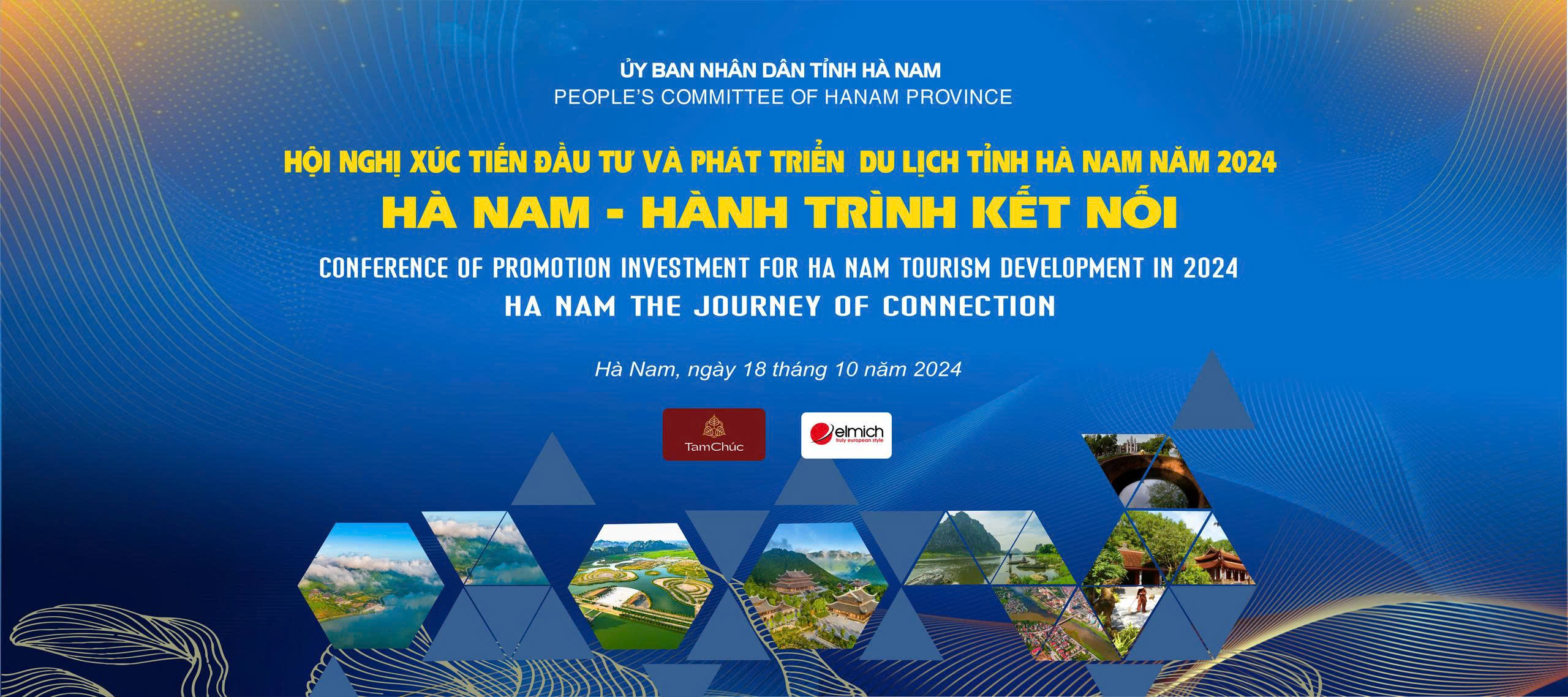 ỦY BAN NHÂN DÂN TỈNH HÀ NAM
PEOPLE'S COMMITTEE OF HANAM PROVINCE

HỘI NGHỊ XÚC TIẾN ĐẦU TƯ VÀ PHÁT TRIỂN DU LỊCH TỈNH HÀ NAM NĂM 2024
HÀ NAM - HÀNH TRÌNH KẾT NỐI
CONFERENCE OF PROMOTION INVESTMENT FOR HA NAM TOURISM DEVELOPMENT IN 2024
HA NAM THE JOURNEY OF CONNECTION

Hà Nam, ngày 18 tháng 10 năm 2024

TamChúc

elmich
truly european style